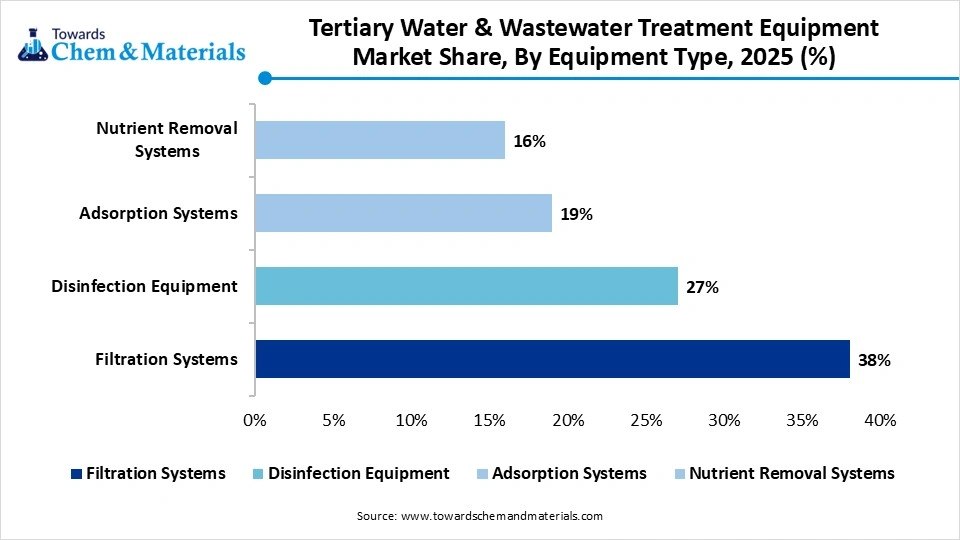 Towards Chem & Materials

Tertiary Water & Wastewater Treatment Equipment Market Share, By Equipment Type, 2025 (%)

Nutrient Removal Systems
16%

Adsorption Systems
19%

Disinfection Equipment
27%

Filtration Systems
38%

0% 5% 10% 15% 20% 25% 30% 35% 40%

Filtration Systems
Disinfection Equipment
Adsorption Systems
Nutrient Removal Systems

Source: www.towardschemandmaterials.com